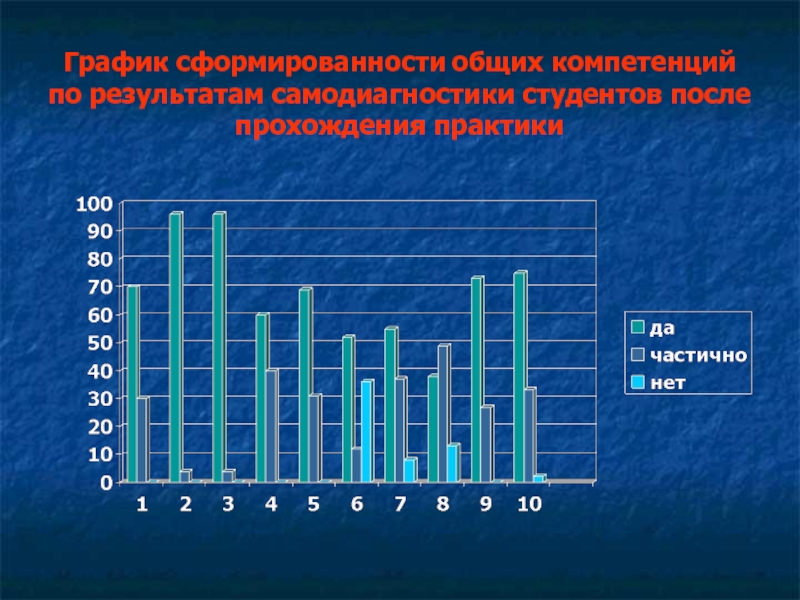 График сформированности общих компетенций по результатам самодиагностики студентов после прохождения практики

100
90
80
70
60
50
40
30
20
10
0

1 2 3 4 5 6 7 8 9 10

да
частично
нет